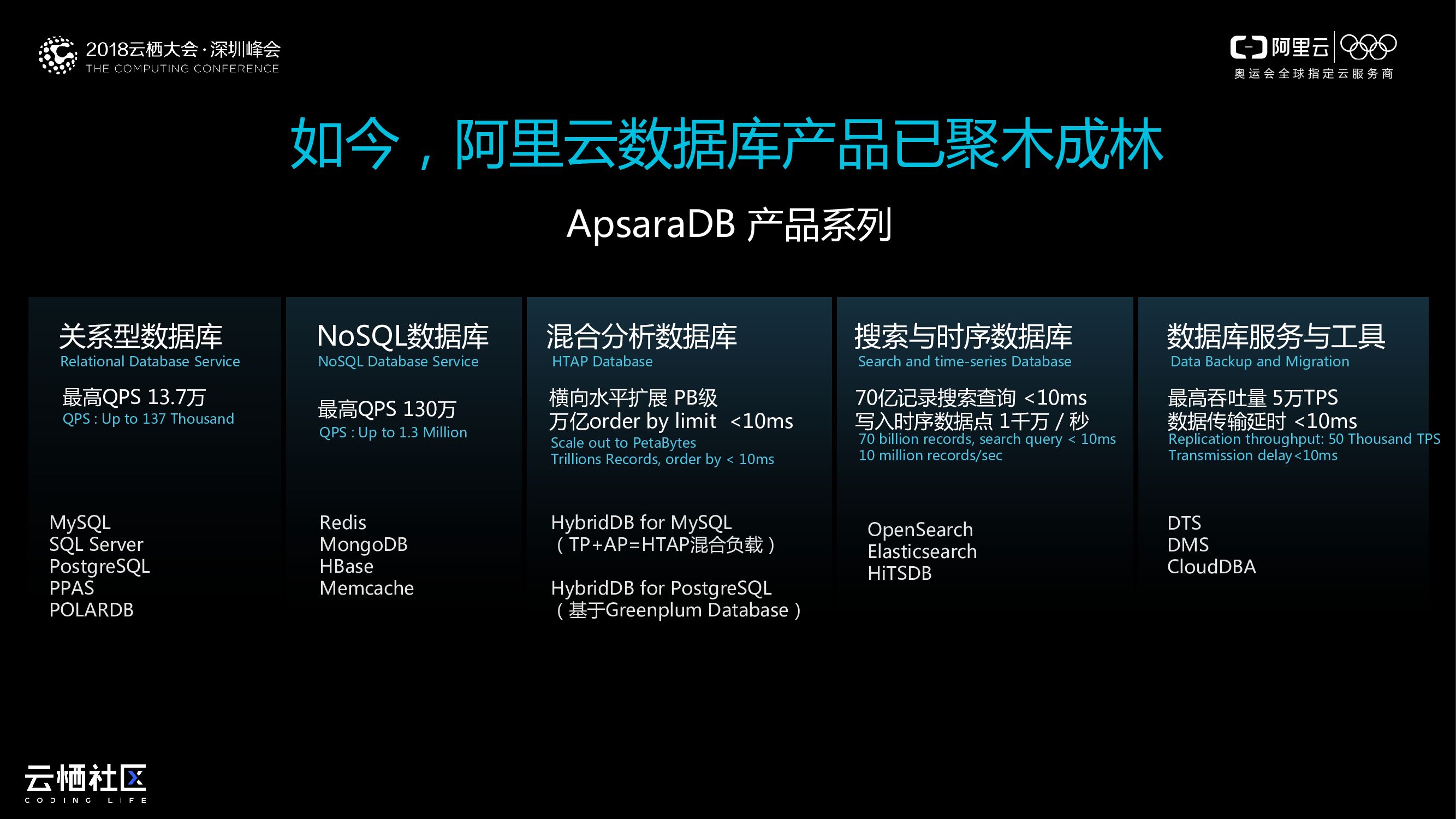 2018云栖大会·深圳峰会
THE COMPUTING CONFERENCE

阿里云
奥运会全球指定云服务商

如今，阿里云数据库产品已聚木成林

ApsaraDB 产品系列

关系型数据库
Relational Database Service
最高QPS 13.7万
QPS : Up to 137 Thousand
MySQL
SQL Server
PostgreSQL
PPAS
POLARDB

NoSQL数据库
NoSQL Database Service
最高QPS 130万
QPS : Up to 1.3 Million
Redis
MongoDB
HBase
Memcache

混合分析数据库
HTAP Database
横向水平扩展 PB级
万亿order by limit <10ms
Scale out to PetaBytes
Trillions Records, order by < 10ms
HybridDB for MySQL
（TP+AP=HTAP混合负载）
HybridDB for PostgreSQL
（基于Greenplum Database）

搜索与时序数据库
Search and time-series Database
70亿记录搜索查询 <10ms
写入时序数据点 1千万 / 秒
70 billion records, search query < 10ms
10 million records/sec
OpenSearch
Elasticsearch
HiTSDB

数据库服务与工具
Data Backup and Migration
最高吞吐量 5万TPS
数据传输延时 <10ms
Replication throughput: 50 Thousand TPS
Transmission delay<10ms
DTS
DMS
CloudDBA

云栖社区
CODING LIFE